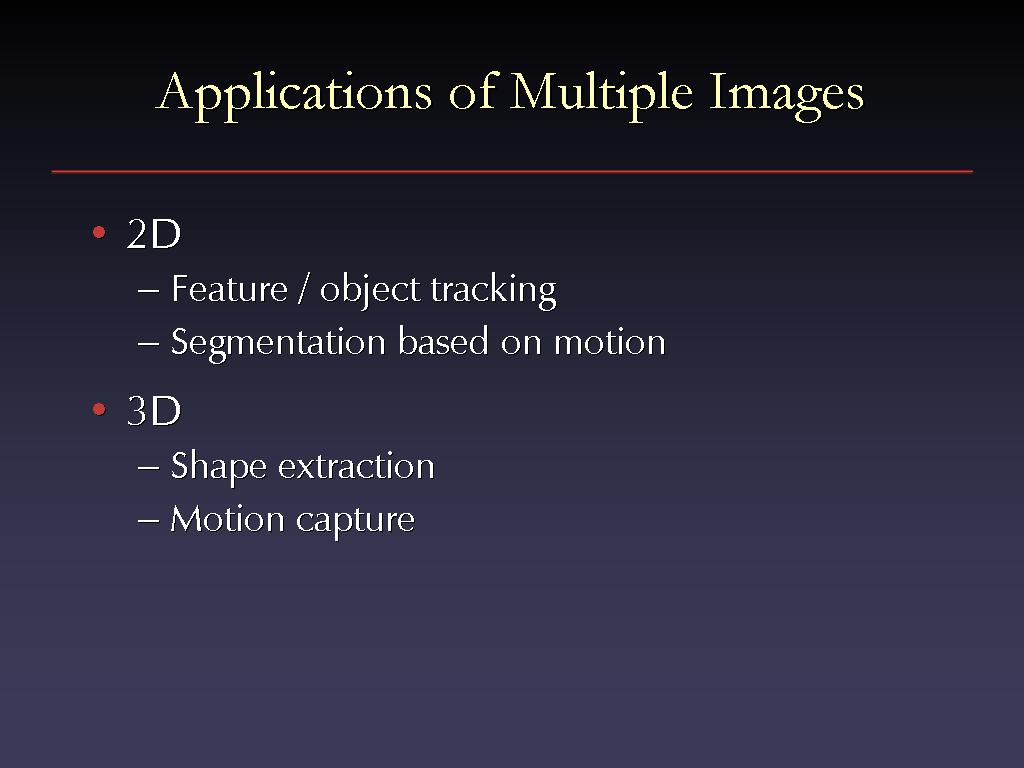 Applications of Multiple Images

• 2D
– Feature / object tracking
– Segmentation based on motion

• 3D
– Shape extraction
– Motion capture